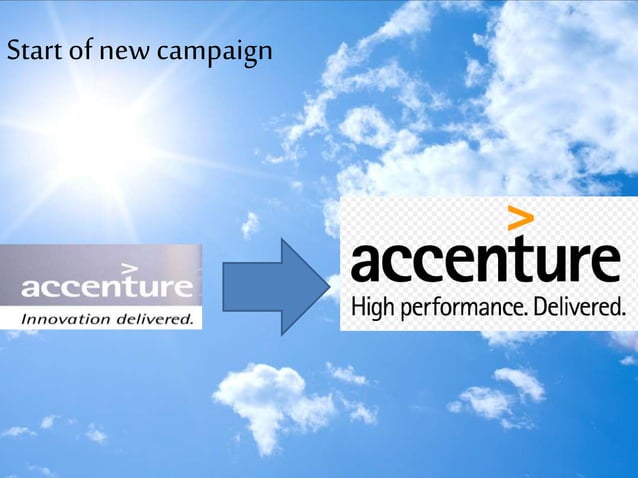 Start of new campaign

accenture
Innovation delivered.

accenture
High performance. Delivered.